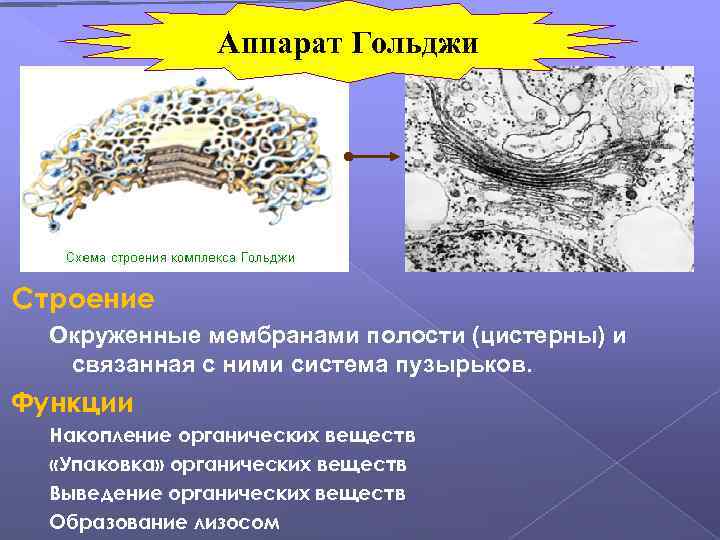 Аппарат Гольджи

Схема строения комплекса Гольджи

Строение

Окруженные мембранами полости (цистерны) и связанная с ними система пузырьков.

Функции

Накопление органических веществ

«Упаковка» органических веществ

Выведение органических веществ

Образование лизосом